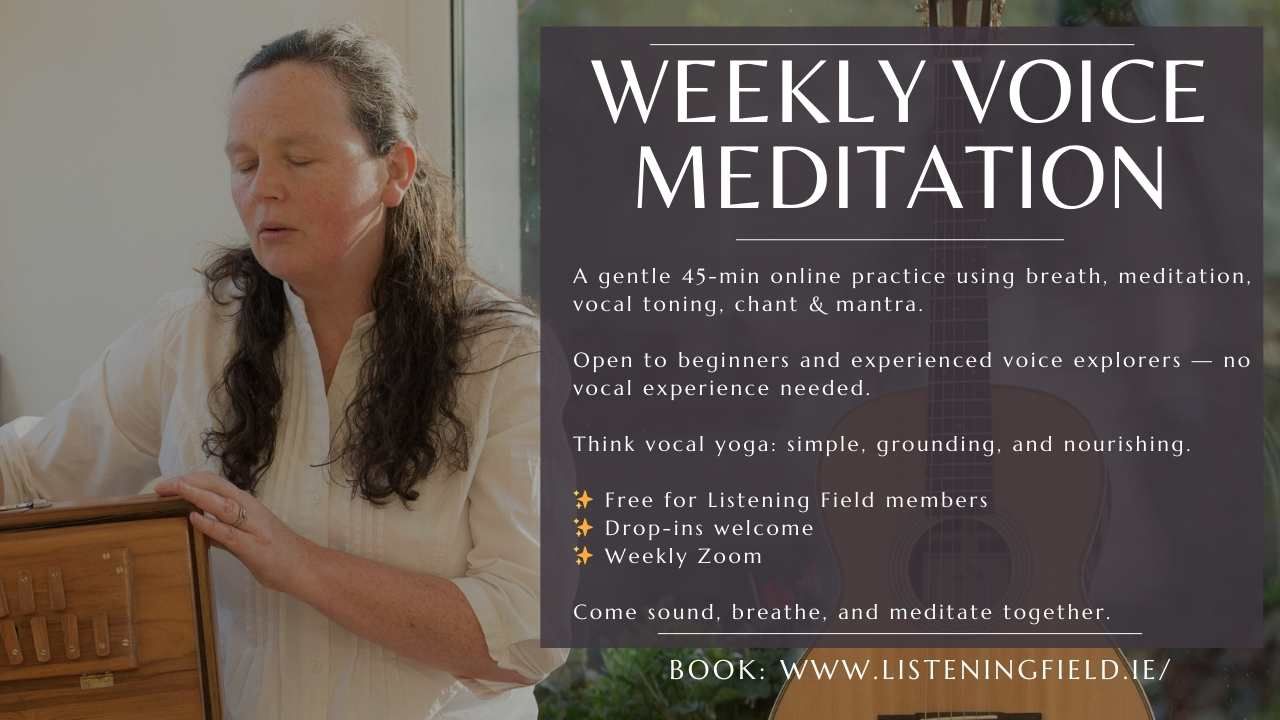 WEEKLY VOICE MEDITATION

A gentle 45-min online practice using breath, meditation, vocal toning, chant & mantra.

Open to beginners and experienced voice explorers — no vocal experience needed.

Think vocal yoga: simple, grounding, and nourishing.

✨ Free for Listening Field members
✨ Drop-ins welcome
✨ Weekly Zoom

Come sound, breathe, and meditate together.

BOOK: WWW.LISTENINGFIELD.IE/